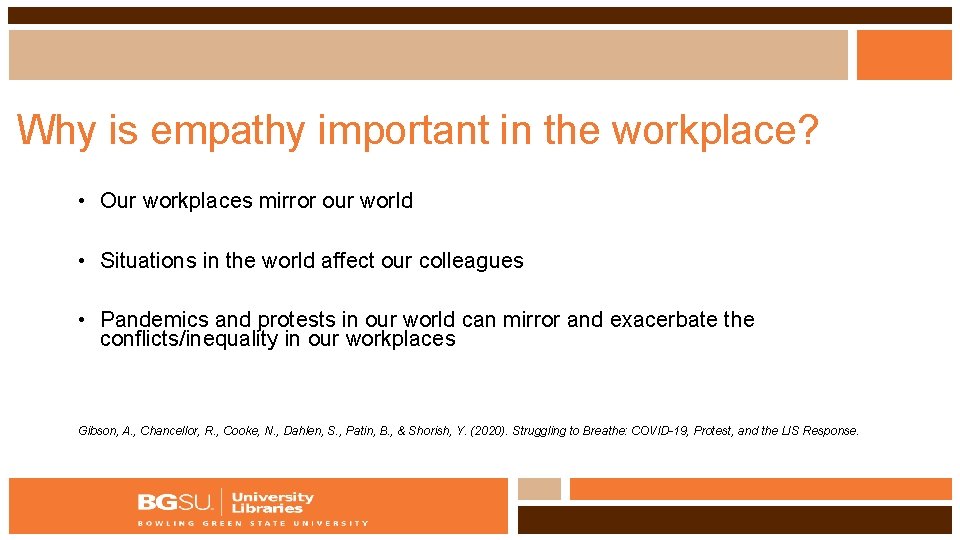 Why is empathy important in the workplace?

• Our workplaces mirror our world

• Situations in the world affect our colleagues

• Pandemics and protests in our world can mirror and exacerbate the conflicts/inequality in our workplaces

Gibson, A., Chancellor, R., Cooke, N., Dahlen, S., Patin, B., & Shorish, Y. (2020). Struggling to Breathe: COVID-19, Protest, and the LIS Response.

BGSU. University Libraries
BOWLING GREEN STATE UNIVERSITY